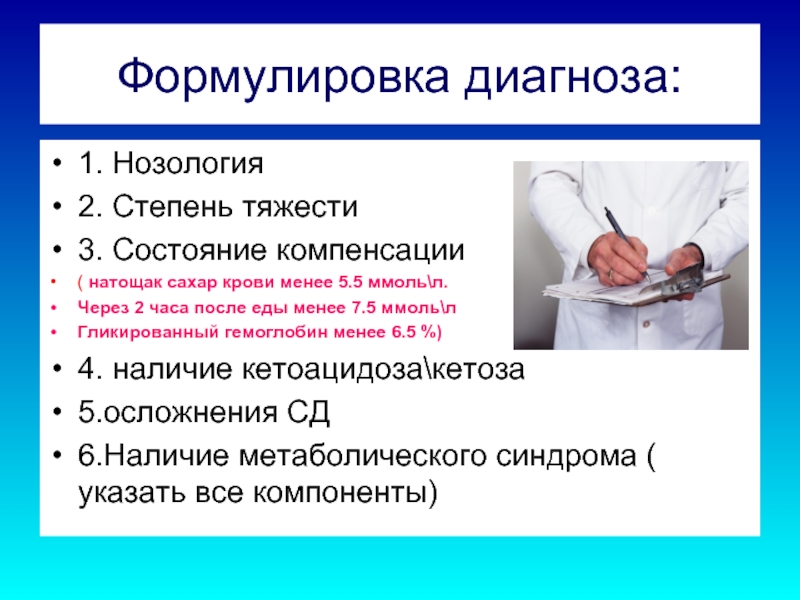 Формулировка диагноза:

• 1. Нозология
• 2. Степень тяжести
• 3. Состояние компенсации
• ( натощак сахар крови менее 5.5 ммоль\л.
• Через 2 часа после еды менее 7.5 ммоль\л
• Гликированный гемоглобин менее 6.5 %)
• 4. наличие кетоацидоза\кетоза
• 5.осложнения СД
• 6.Наличие метаболического синдрома ( указать все компоненты)